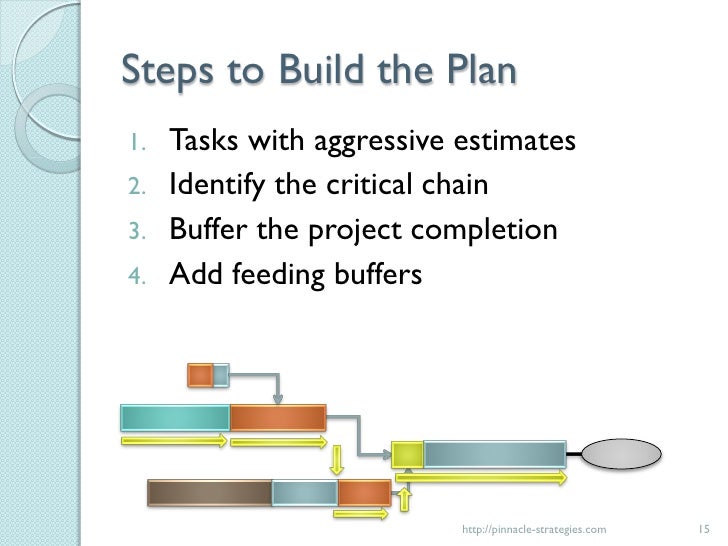 Steps to Build the Plan

1. Tasks with aggressive estimates
2. Identify the critical chain
3. Buffer the project completion
4. Add feeding buffers

http://pinnacle-strategies.com

15